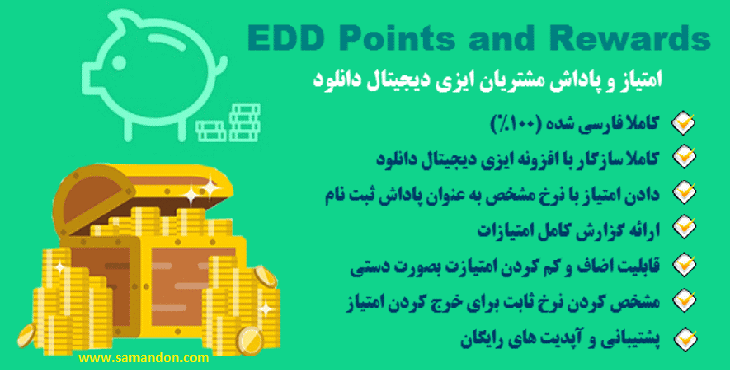 EDD Points and Rewards

امتیاز و پاداش مشتریان ایزی دیجیتال دانلود

کاملا فارسی شده (۱۰۰٪)

کاملا سازگار با افزونه ایزی دیجیتال دانلود

دادن امتیاز با نرخ مشخص به عنوان پاداش ثبت نام

ارائه گزارش کامل امتیازات

قابلیت اضاف و کم کردن امتیازت بصورت دستی

مشخص کردن نرخ ثابت برای خرج کردن امتیاز

پشتیبانی و آپدیت های رایگان

www.samandon.com